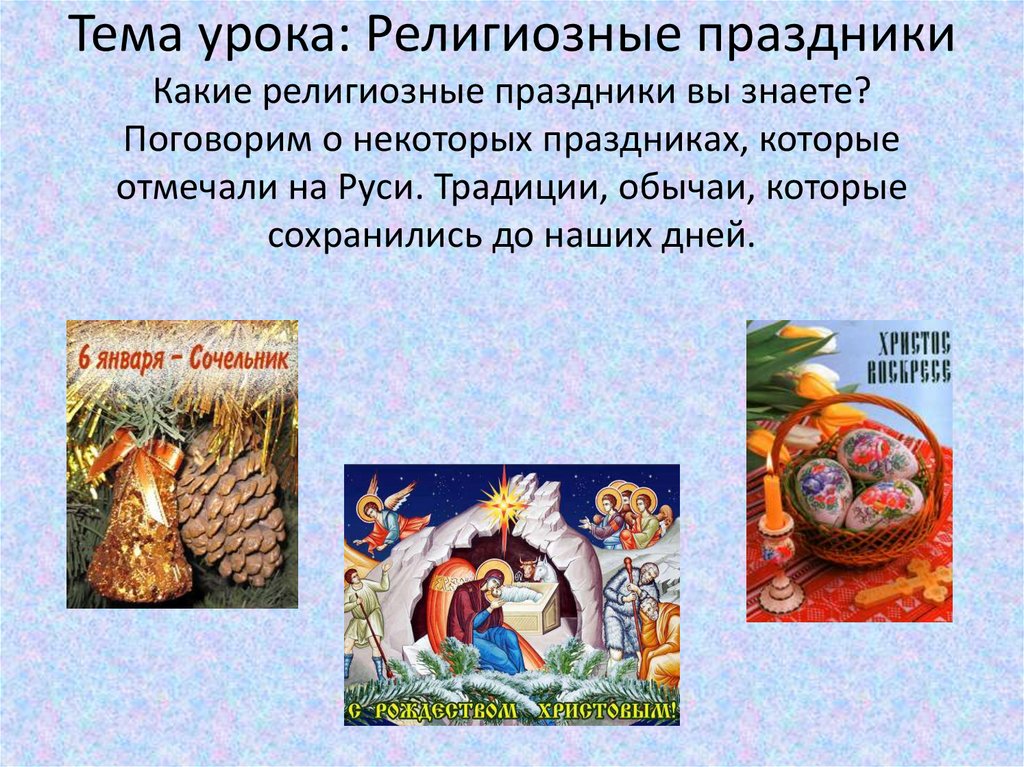 Тема урока: Религиозные праздники

Какие религиозные праздники вы знаете? Поговорим о некоторых праздниках, которые отмечали на Руси. Традиции, обычаи, которые сохранились до наших дней.

6 января – Сочельник

С РОЖДЕСТВОМ ХРИСТОВЫМ!

ХРИСТОС ВОСКРЕСЕ